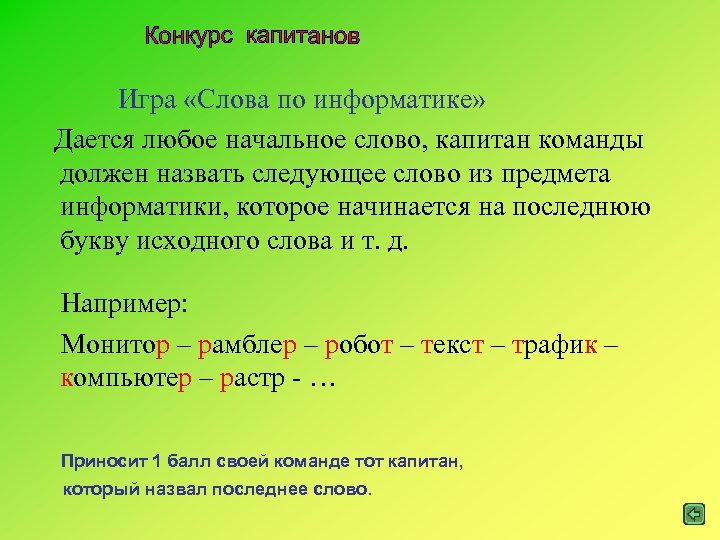 Конкурс капитанов

Игра «Слова по информатике»

Дается любое начальное слово, капитан команды должен назвать следующее слово из предмета информатики, которое начинается на последнюю букву исходного слова и т. д.

Например:

Монитор – рамблер – робот – текст – трафик – компьютер – растр - …

Приносит 1 балл своей команде тот капитан, который назвал последнее слово.